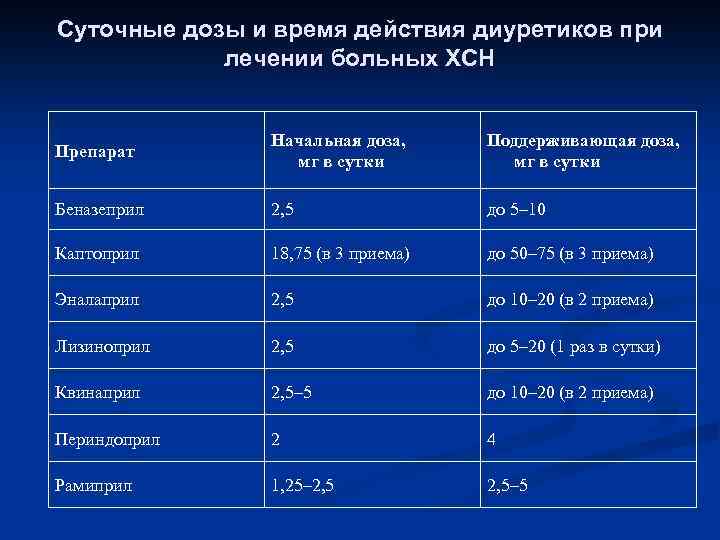 Суточные дозы и время действия диуретиков при лечении больных ХСН

| Препарат | Начальная доза, мг в сутки | Поддерживающая доза, мг в сутки |
|---|---|---|
| Беназеприл | 2,5 | до 5–10 |
| Каптоприл | 18,75 (в 3 приема) | до 50–75 (в 3 приема) |
| Эналаприл | 2,5 | до 10–20 (в 2 приема) |
| Лизиноприл | 2,5 | до 5–20 (1 раз в сутки) |
| Квинаприл | 2,5–5 | до 10–20 (в 2 приема) |
| Периндоприл | 2 | 4 |
| Рамиприл | 1,25–2,5 | 2,5–5 |